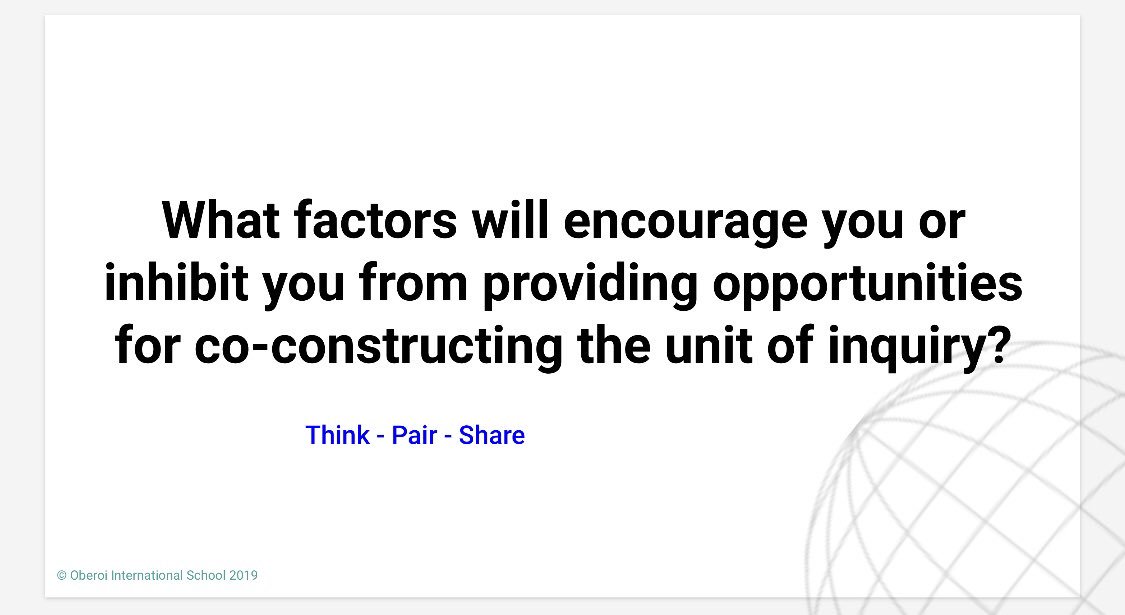 What factors will encourage you or inhibit you from providing opportunities for co-constructing the unit of inquiry?

Think - Pair - Share

© Oberoi International School 2019